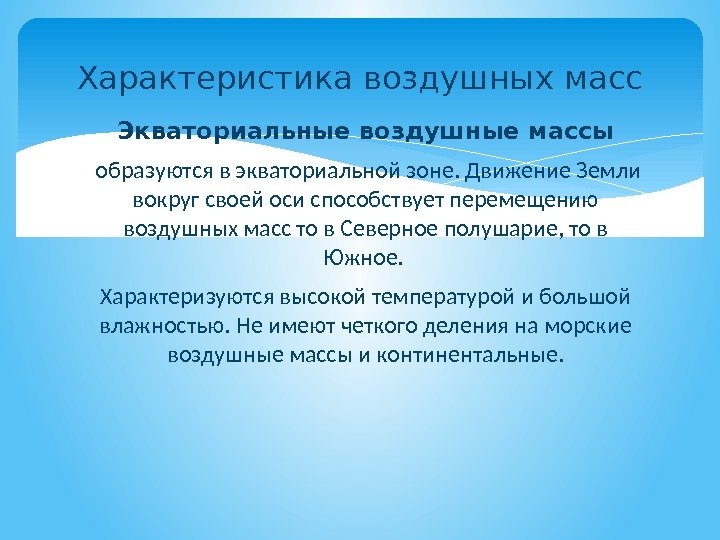 Характеристика воздушных масс

Экваториальные воздушные массы

образуются в экваториальной зоне. Движение Земли вокруг своей оси способствует перемещению воздушных масс то в Северное полушарие, то в Южное.

Характеризуются высокой температурой и большой влажностью. Не имеют четкого деления на морские воздушные массы и континентальные.